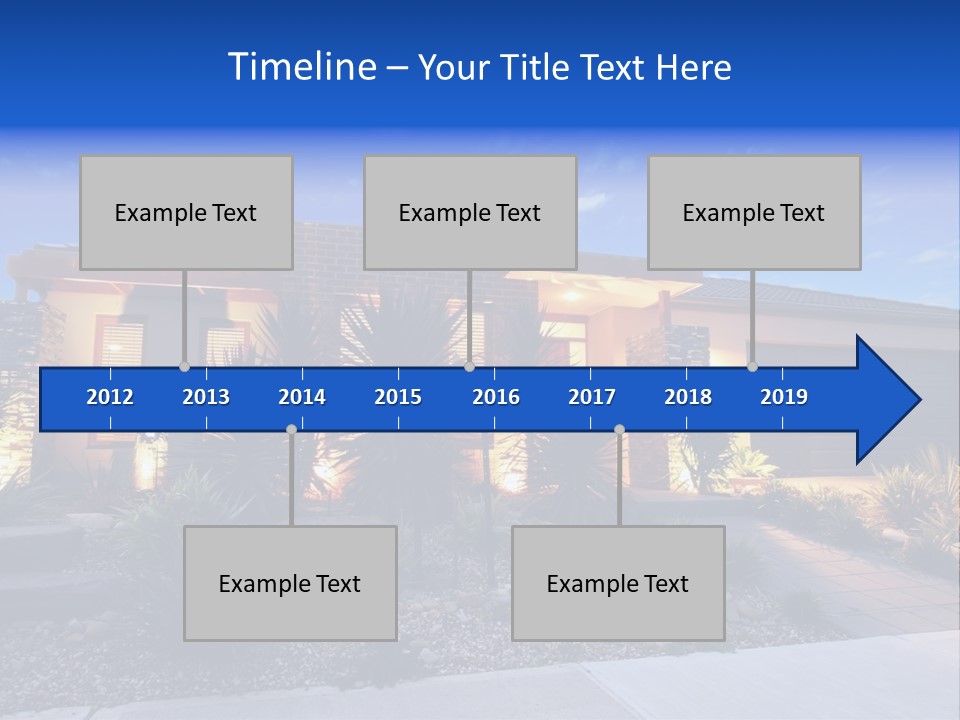 Timeline – Your Title Text Here

Example Text

Example Text

Example Text

2012 2013 2014 2015 2016 2017 2018 2019

Example Text

Example Text